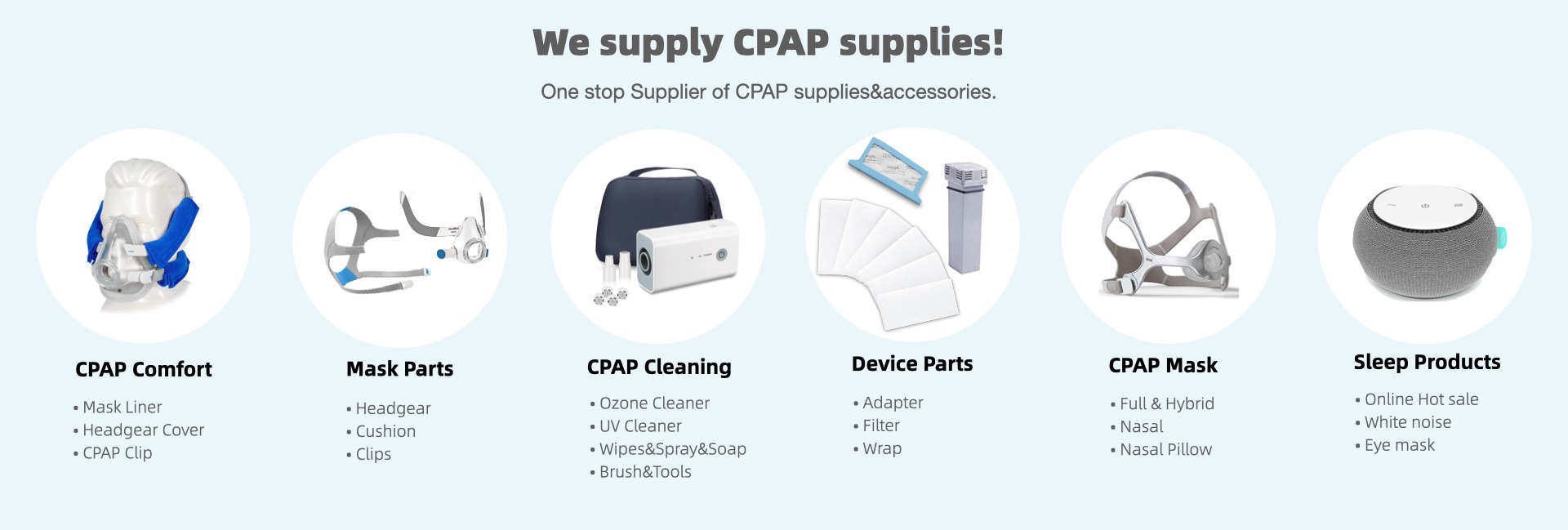 We supply CPAP supplies!

One stop Supplier of CPAP supplies&accessories.

CPAP Comfort
• Mask Liner
• Headgear Cover
• CPAP Clip

Mask Parts
• Headgear
• Cushion
• Clips

CPAP Cleaning
• Ozone Cleaner
• UV Cleaner
• Wipes&Spray&Soap
• Brush&Tools

Device Parts
• Adapter
• Filter
• Wrap

CPAP Mask
• Full & Hybrid
• Nasal
• Nasal Pillow

Sleep Products
• Online Hot sale
• White noise
• Eye mask